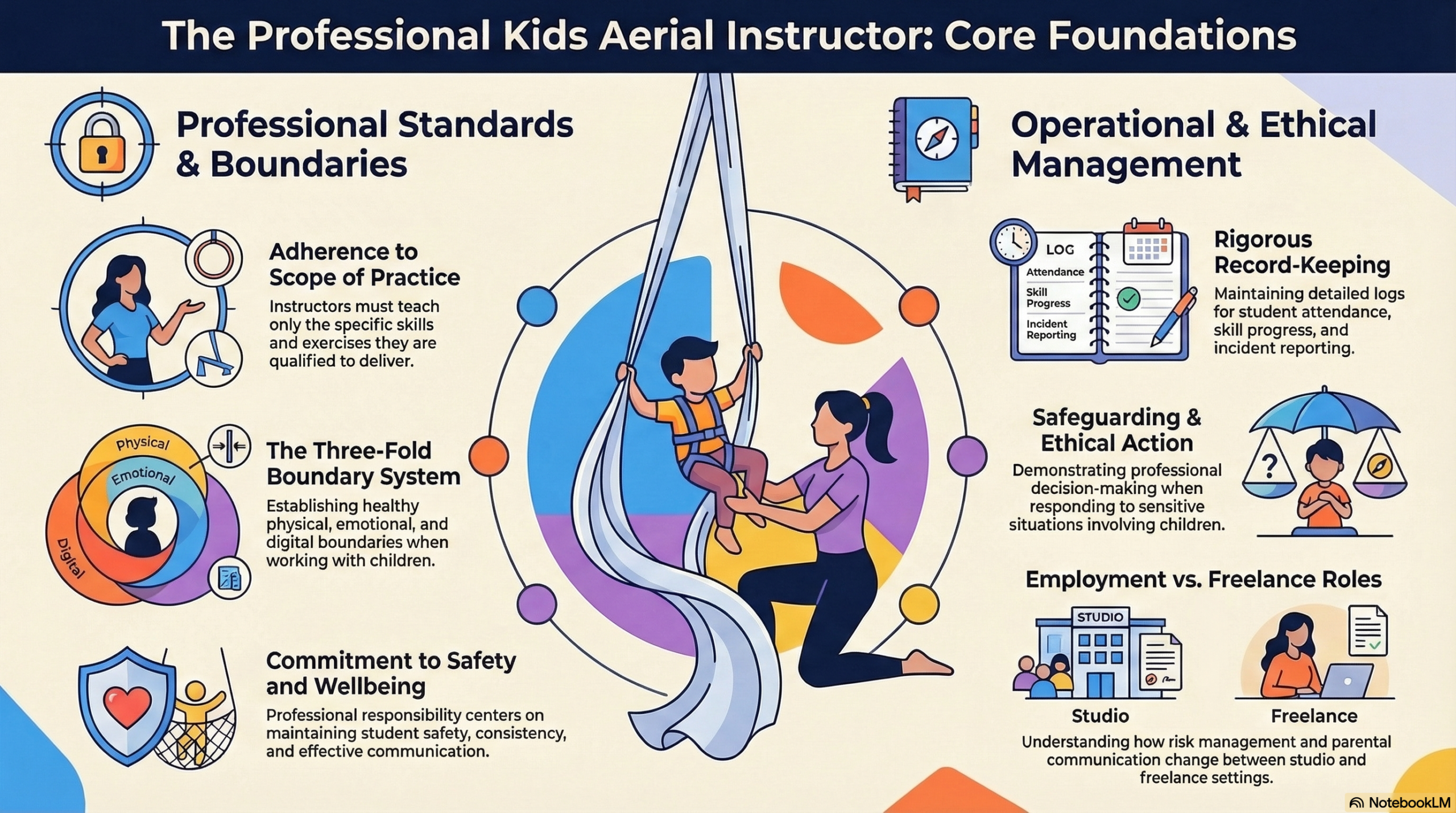 The Professional Kids Aerial Instructor: Core Foundations

Professional Standards & Boundaries

Adherence to Scope of Practice

Instructors must teach only the specific skills and exercises they are qualified to deliver.

Physical
Emotional
Digital

The Three-Fold Boundary System

Establishing healthy physical, emotional, and digital boundaries when working with children.

Commitment to Safety and Wellbeing

Professional responsibility centers on maintaining student safety, consistency, and effective communication.

Operational & Ethical Management

LOG
Attendance
Skill Progress
Incident Reporting

Rigorous Record-Keeping

Maintaining detailed logs for student attendance, skill progress, and incident reporting.

Safeguarding & Ethical Action

Demonstrating professional decision-making when responding to sensitive situations involving children.

?

Employment vs. Freelance Roles

STUDIO

Studio

Freelance

Understanding how risk management and parental communication change between studio and freelance settings.

NotebookLM